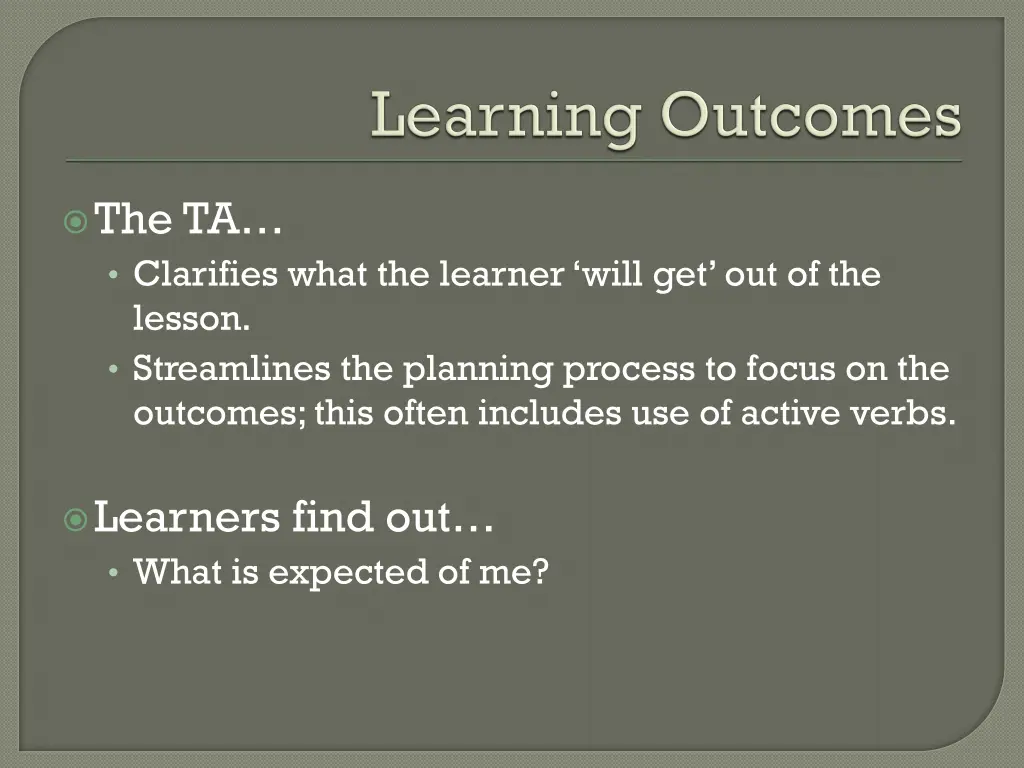 Learning Outcomes

The TA…
• Clarifies what the learner ‘will get’ out of the lesson.
• Streamlines the planning process to focus on the outcomes; this often includes use of active verbs.

Learners find out…
• What is expected of me?